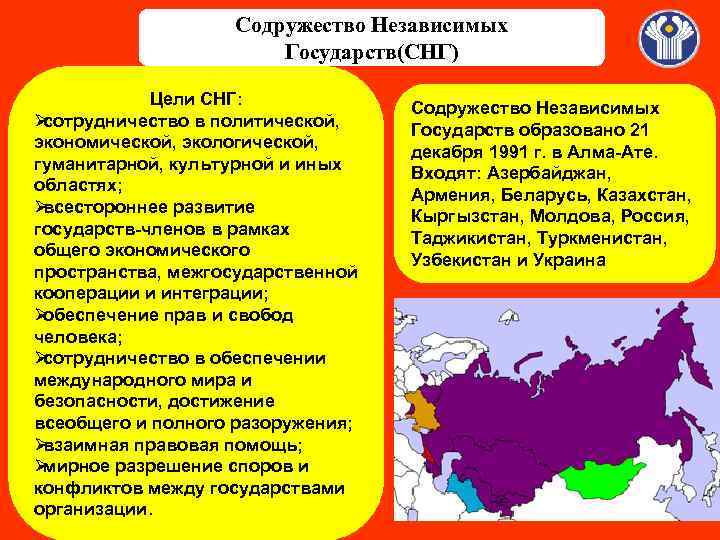 Содружество Независимых Государств(СНГ)

Цели СНГ:
➢сотрудничество в политической, экономической, экологической, гуманитарной, культурной и иных областях;
➢всестороннее развитие государств-членов в рамках общего экономического пространства, межгосударственной кооперации и интеграции;
➢обеспечение прав и свобод человека;
➢сотрудничество в обеспечении международного мира и безопасности, достижение всеобщего и полного разоружения;
➢взаимная правовая помощь;
➢мирное разрешение споров и конфликтов между государствами организации.

Содружество Независимых Государств образовано 21 декабря 1991 г. в Алма-Ате. Входят: Азербайджан, Армения, Беларусь, Казахстан, Кыргызстан, Молдова, Россия, Таджикистан, Туркменистан, Узбекистан и Украина